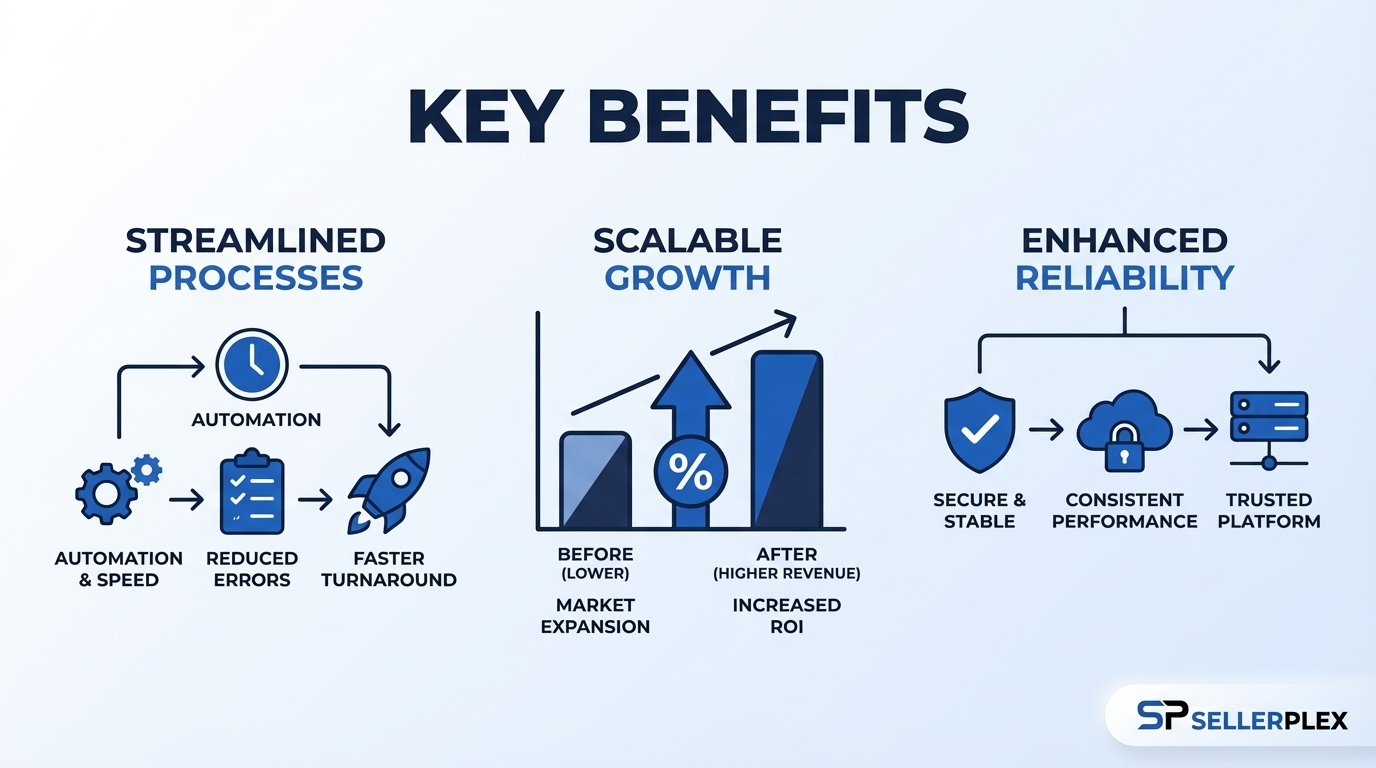 KEY BENEFITS

STREAMLINED PROCESSES

AUTOMATION

AUTOMATION & SPEED

REDUCED ERRORS

FASTER TURNAROUND

SCALABLE GROWTH

%

BEFORE (LOWER)

MARKET EXPANSION

AFTER (HIGHER REVENUE)

INCREASED ROI

ENHANCED RELIABILITY

SECURE & STABLE

CONSISTENT PERFORMANCE

TRUSTED PLATFORM

SP SELLERPLEX